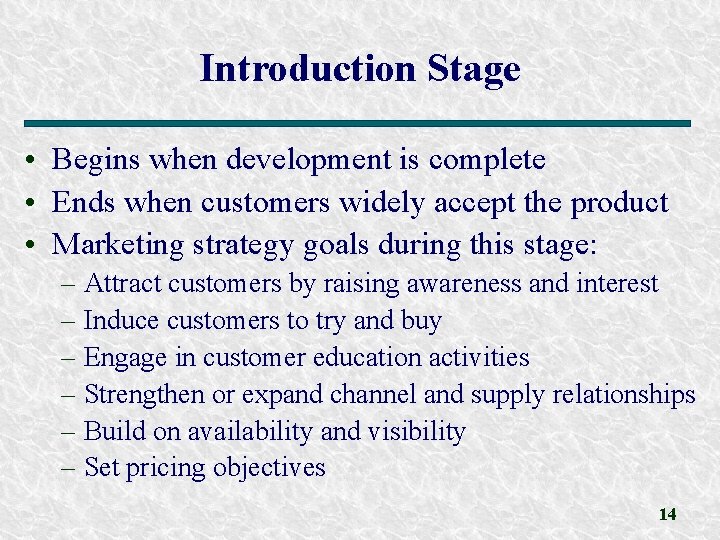 Introduction Stage

• Begins when development is complete
• Ends when customers widely accept the product
• Marketing strategy goals during this stage:
  – Attract customers by raising awareness and interest
  – Induce customers to try and buy
  – Engage in customer education activities
  – Strengthen or expand channel and supply relationships
  – Build on availability and visibility
  – Set pricing objectives

14